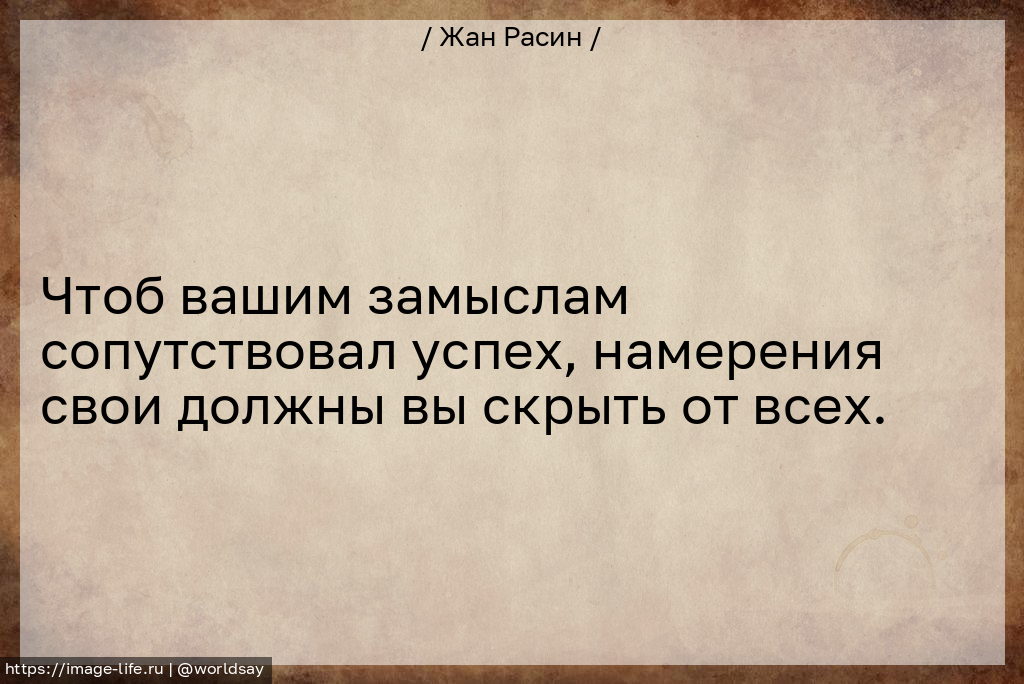 / Жан Расин /

Чтоб вашим замыслам сопутствовал успех, намерения свои должны вы скрыть от всех.

https://image-life.ru | @worldsay